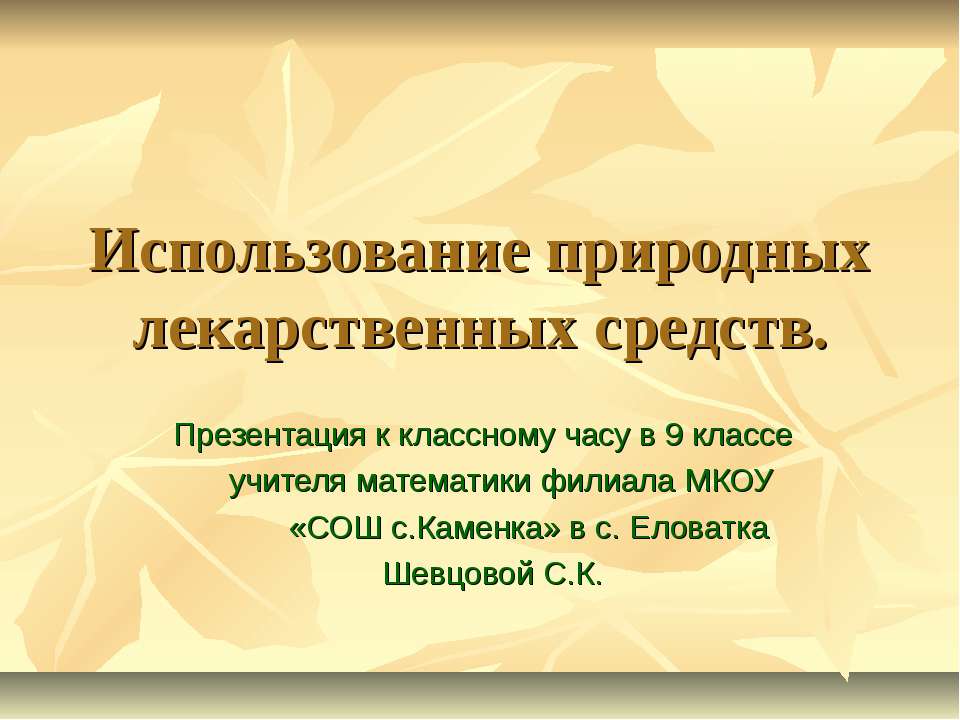 Использование природных лекарственных средств.

Презентация к классному часу в 9 классе учителя математики филиала МКОУ «СОШ с.Каменка» в с. Еловатка Шевцовой С.К.